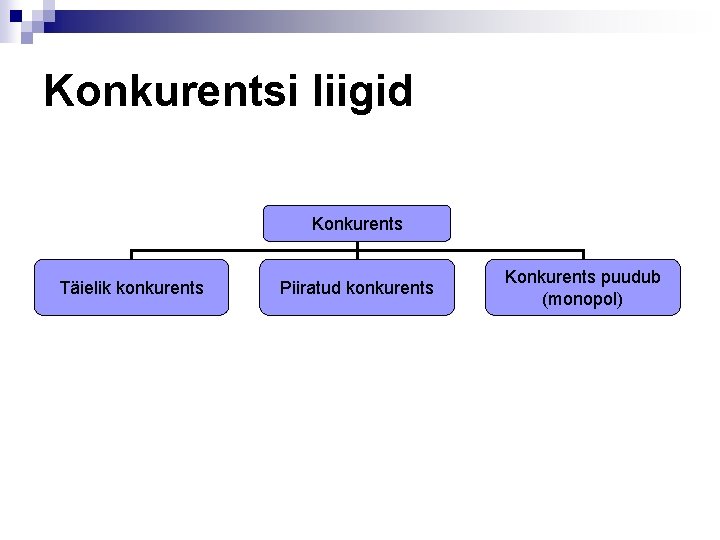 Konkurentsi liigid

Konkurents

Täielik konkurents

Piiratud konkurents

Konkurents puudub (monopol)